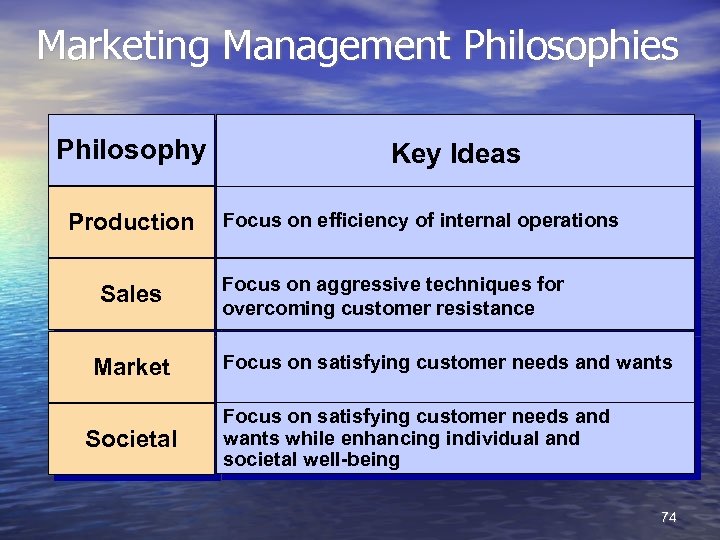 Marketing Management Philosophies

| Philosophy | Key Ideas |
|---|---|
| Production | Focus on efficiency of internal operations |
| Sales | Focus on aggressive techniques for overcoming customer resistance |
| Market | Focus on satisfying customer needs and wants |
| Societal | Focus on satisfying customer needs and wants while enhancing individual and societal well-being |

74